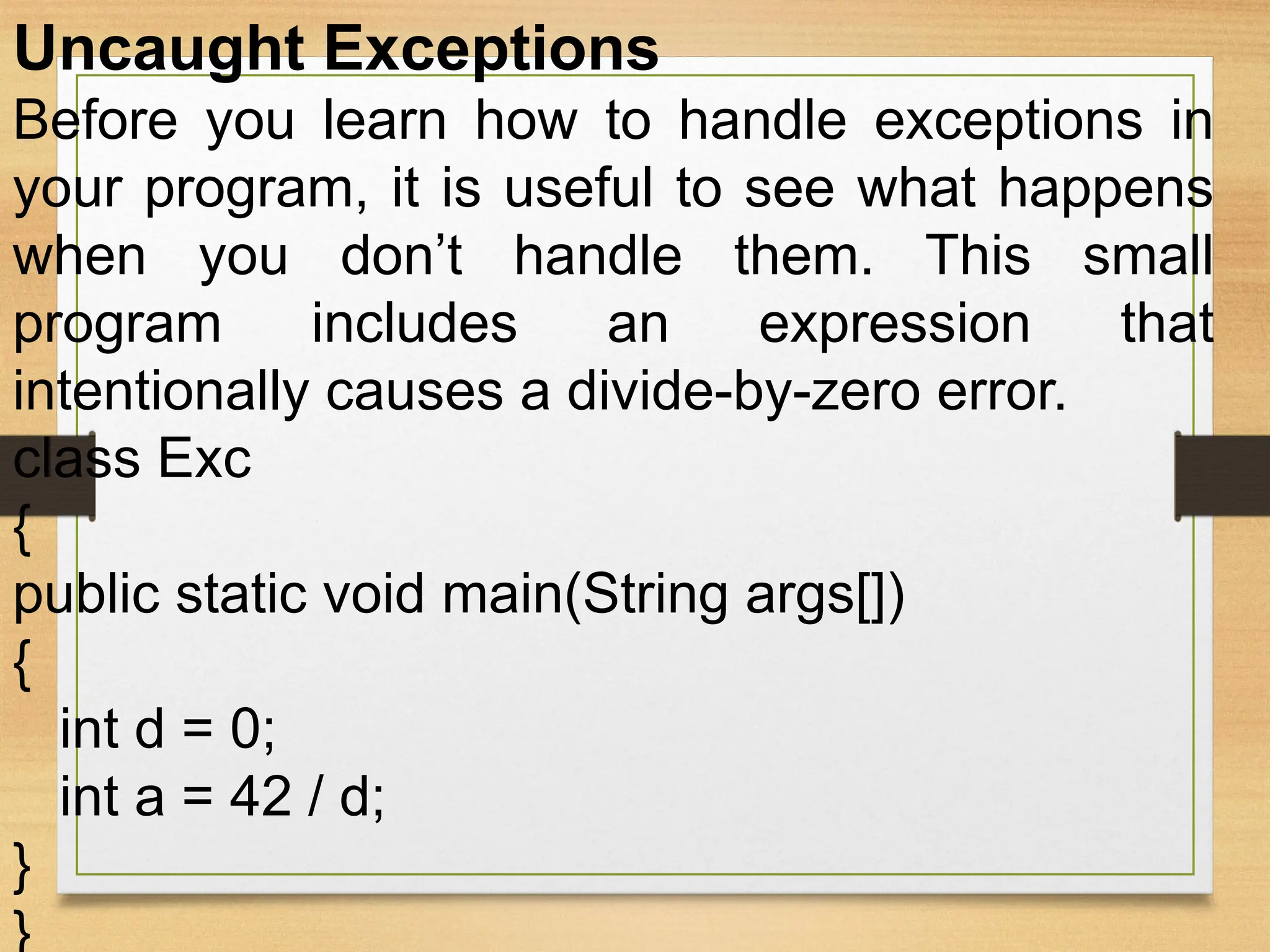 Uncaught Exceptions

Before you learn how to handle exceptions in your program, it is useful to see what happens when you don’t handle them. This small program includes an expression that intentionally causes a divide-by-zero error.

class Exc
{
public static void main(String args[])
{
int d = 0;
int a = 42 / d;
}
}